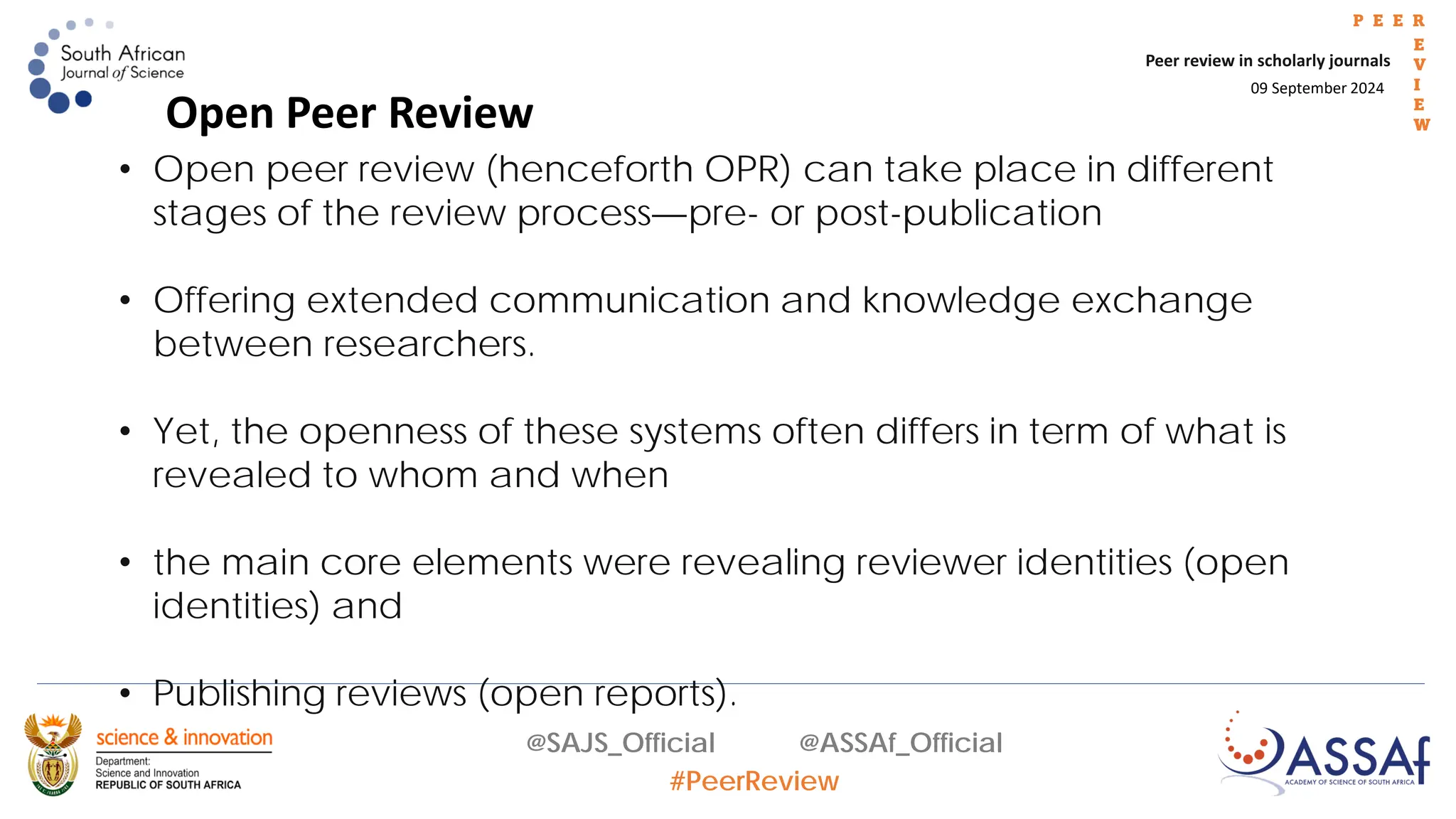 South African Journal of Science

PEER REVIEW

Peer review in scholarly journals
09 September 2024

Open Peer Review

• Open peer review (henceforth OPR) can take place in different stages of the review process—pre- or post-publication

• Offering extended communication and knowledge exchange between researchers.

• Yet, the openness of these systems often differs in term of what is revealed to whom and when

• the main core elements were revealing reviewer identities (open identities) and

• Publishing reviews (open reports).

science & innovation
Department:
Science and Innovation
REPUBLIC OF SOUTH AFRICA

@SAJS_Official @ASSAf_Official
#PeerReview

ASSAf
ACADEMY OF SCIENCE OF SOUTH AFRICA